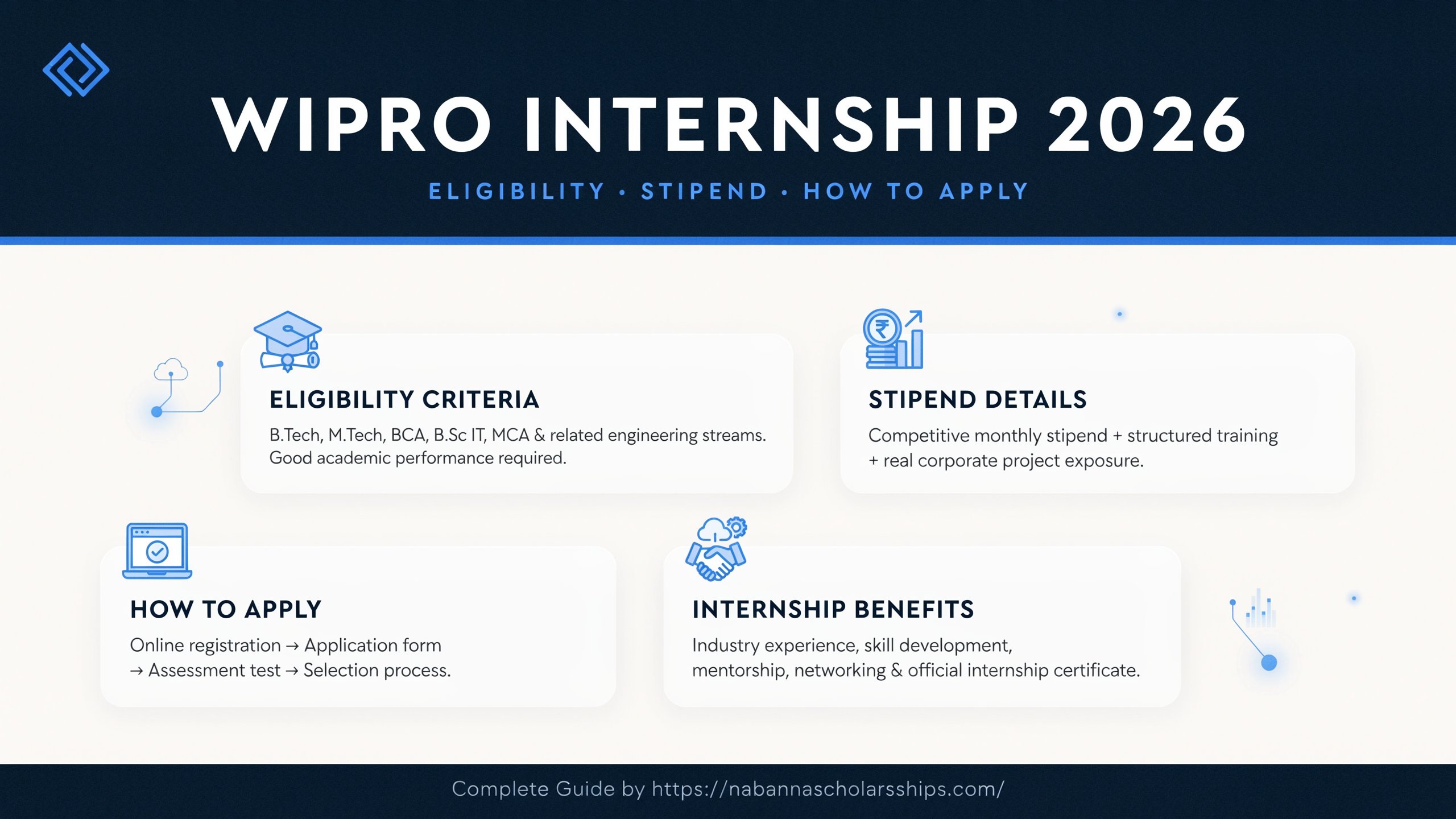 WIPRO INTERNSHIP 2026

ELIGIBILITY • STIPEND • HOW TO APPLY

ELIGIBILITY CRITERIA

B.Tech, M.Tech, BCA, B.Sc IT, MCA & related engineering streams. Good academic performance required.

STIPEND DETAILS

Competitive monthly stipend + structured training + real corporate project exposure.

HOW TO APPLY

Online registration → Application form → Assessment test → Selection process.

INTERNSHIP BENEFITS

Industry experience, skill development, mentorship, networking & official internship certificate.

Complete Guide by https://nabannascholarsships.com/